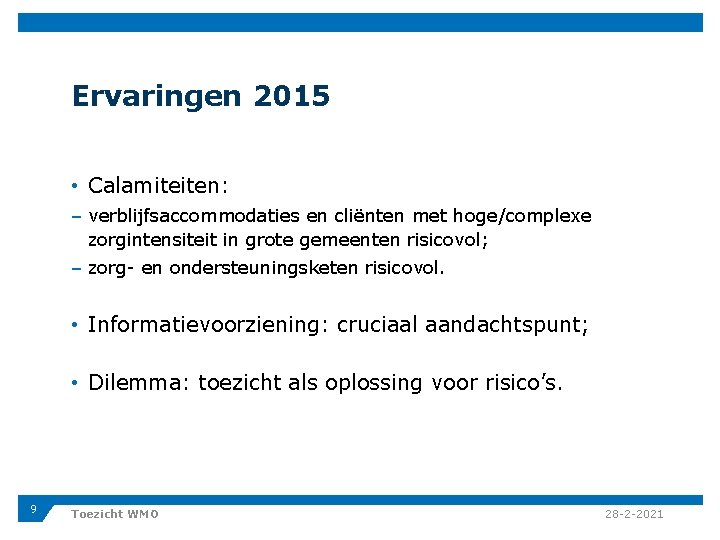 Ervaringen 2015

• Calamiteiten:
– verblijfsaccommodaties en cliënten met hoge/complexe zorgintensiteit in grote gemeenten risicovol;
– zorg- en ondersteuningsketen risicovol.

• Informatievoorziening: cruciaal aandachtspunt;

• Dilemma: toezicht als oplossing voor risico's.

9 Toezicht WMO 28-2-2021